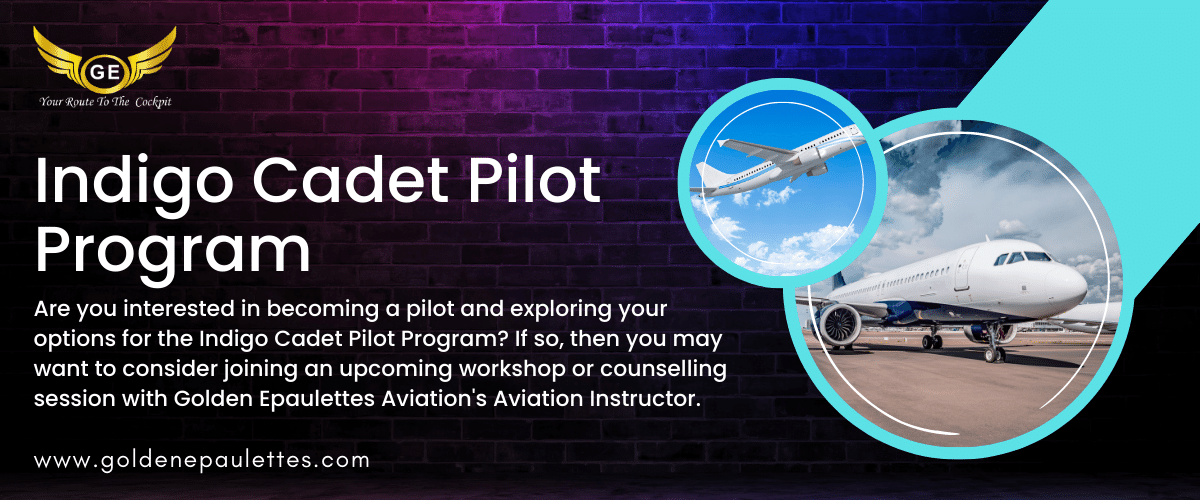 GE

Your Route To The Cockpit

Indigo Cadet Pilot Program

Are you interested in becoming a pilot and exploring your options for the Indigo Cadet Pilot Program? If so, then you may want to consider joining an upcoming workshop or counselling session with Golden Epaulettes Aviation's Aviation Instructor.

www.goldenepaulettes.com